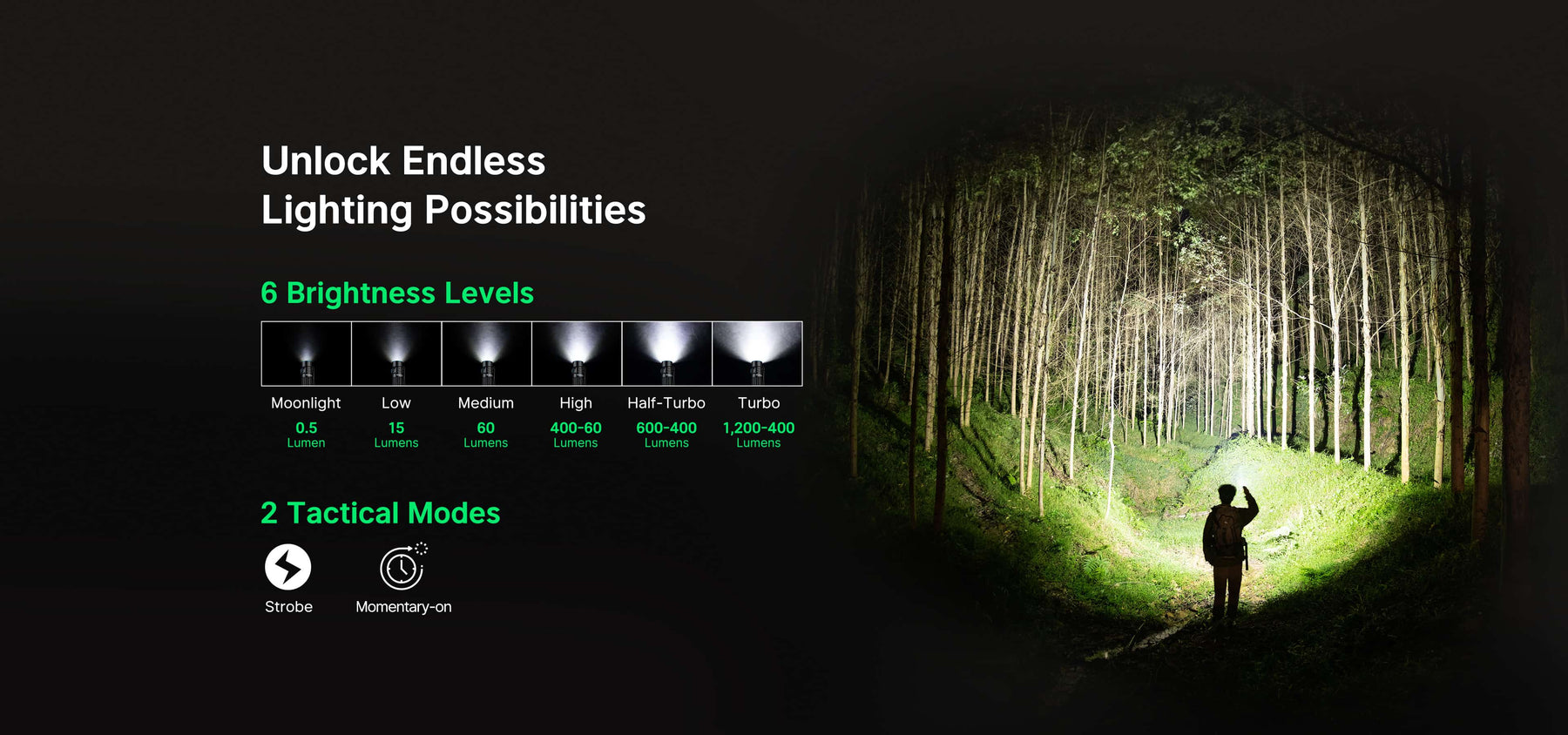 Unlock Endless
Lighting Possibilities

6 Brightness Levels

| Moonlight | Low | Medium | High | Half-Turbo | Turbo |
|---|---|---|---|---|---|
| 0.5 Lumen | 15 Lumens | 60 Lumens | 400-60 Lumens | 600-400 Lumens | 1,200-400 Lumens |

2 Tactical Modes

Strobe

Momentary-on